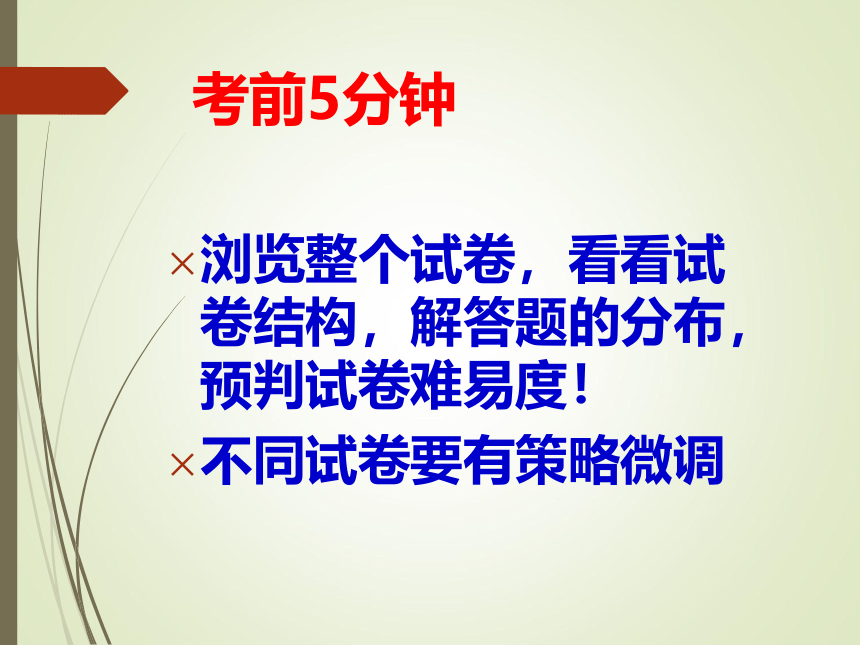 考前5分钟

× 浏览整个试卷，看看试卷结构，解答题的分布，预判试卷难易度！

× 不同试卷要有策略微调